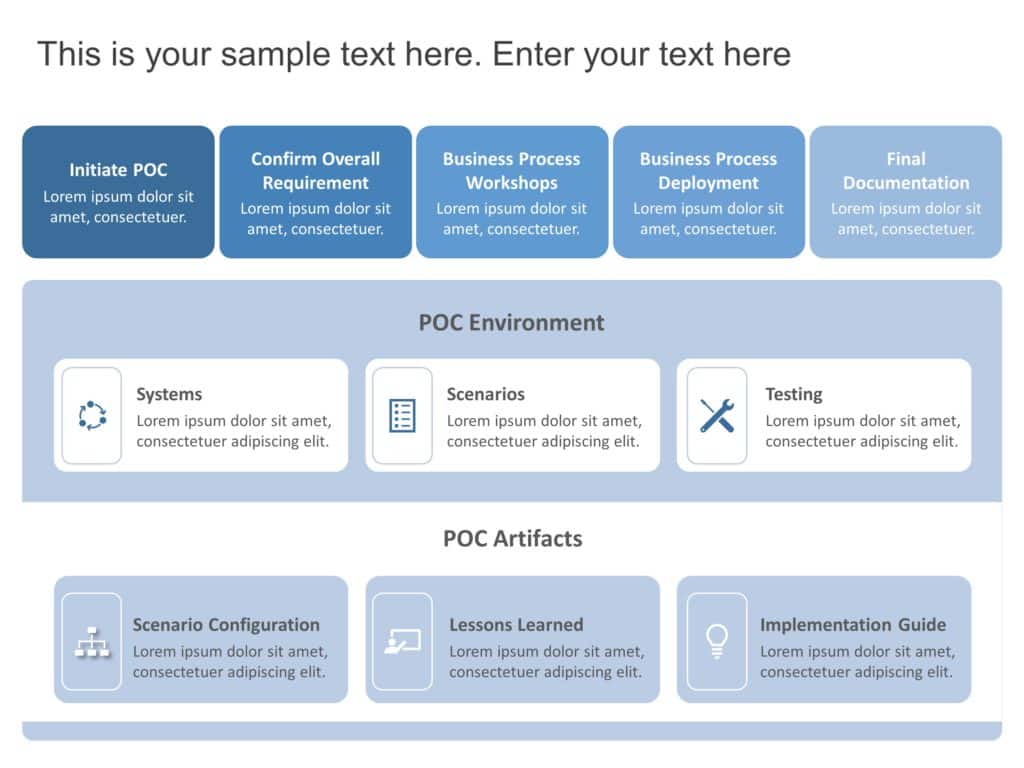 This is your sample text here. Enter your text here

Initiate POC
Lorem ipsum dolor sit amet, consectetuer.

Confirm Overall Requirement
Lorem ipsum dolor sit amet, consectetuer.

Business Process Workshops
Lorem ipsum dolor sit amet, consectetuer.

Business Process Deployment
Lorem ipsum dolor sit amet, consectetuer.

Final Documentation
Lorem ipsum dolor sit amet, consectetuer.

POC Environment

Systems
Lorem ipsum dolor sit amet, consectetuer adipiscing elit.

Scenarios
Lorem ipsum dolor sit amet, consectetuer adipiscing elit.

Testing
Lorem ipsum dolor sit amet, consectetuer adipiscing elit.

POC Artifacts

Scenario Configuration
Lorem ipsum dolor sit amet, consectetuer adipiscing elit.

Lessons Learned
Lorem ipsum dolor sit amet, consectetuer adipiscing elit.

Implementation Guide
Lorem ipsum dolor sit amet, consectetuer adipiscing elit.